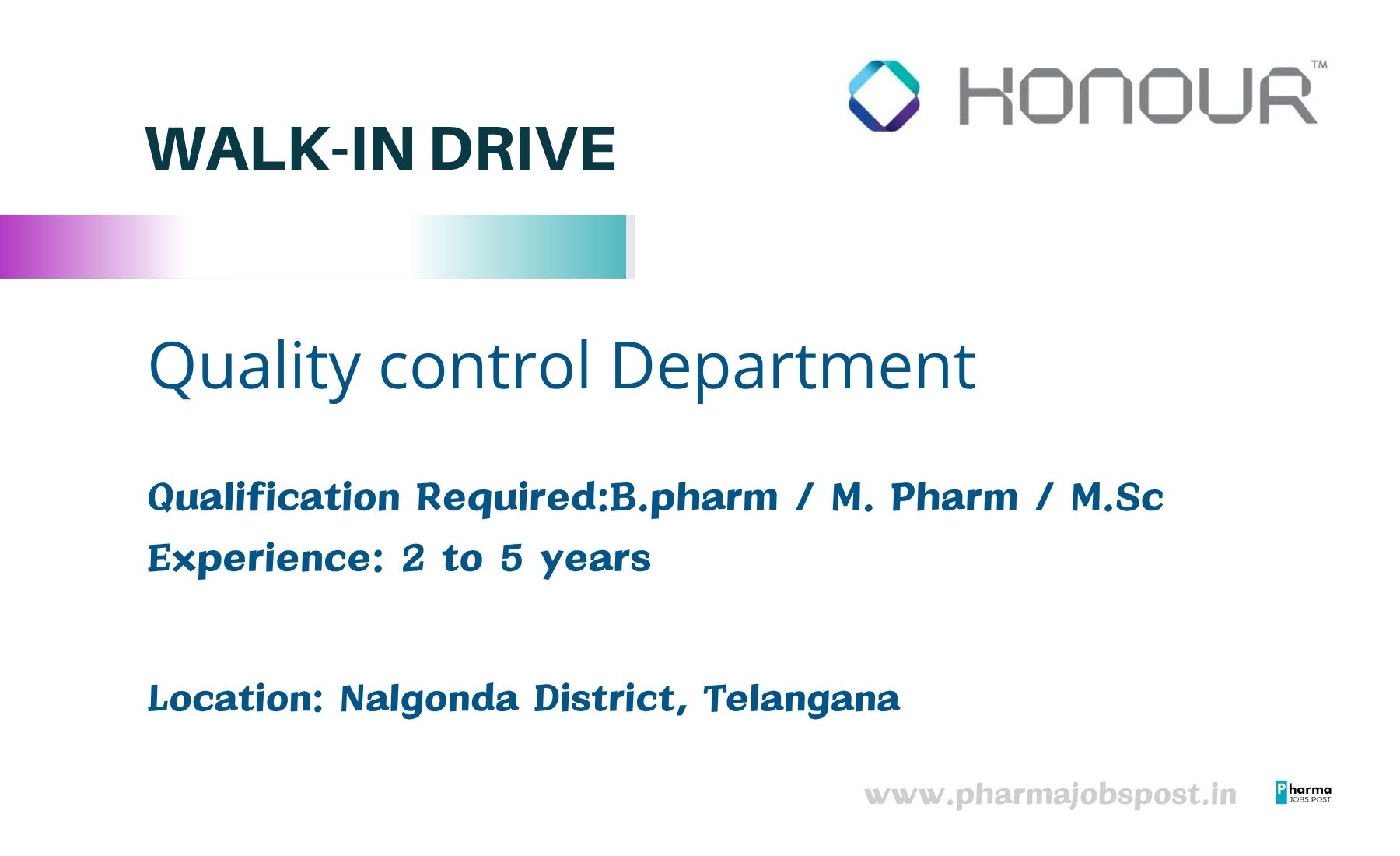 HONOUR™

WALK-IN DRIVE

Quality control Department

Qualification Required:B.pharm / M. Pharm / M.Sc
Experience: 2 to 5 years

Location: Nalgonda District, Telangana

www.pharmajobspost.in

Pharma JOBS POST